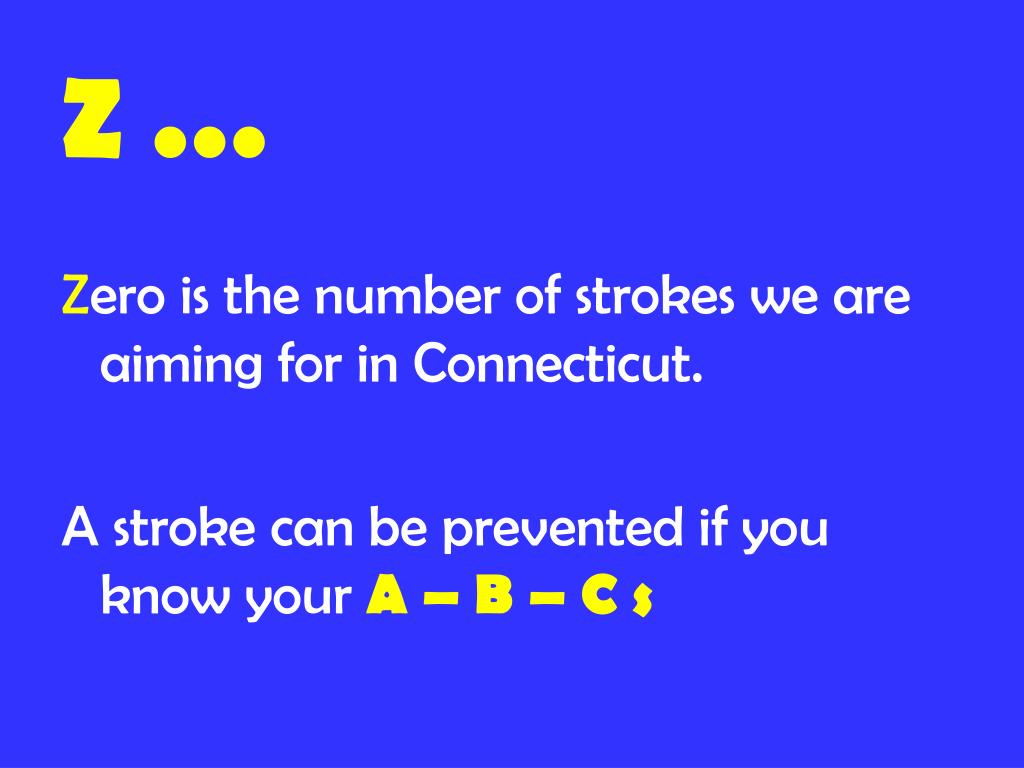 Z …

Zero is the number of strokes we are aiming for in Connecticut.

A stroke can be prevented if you know your A – B – C s